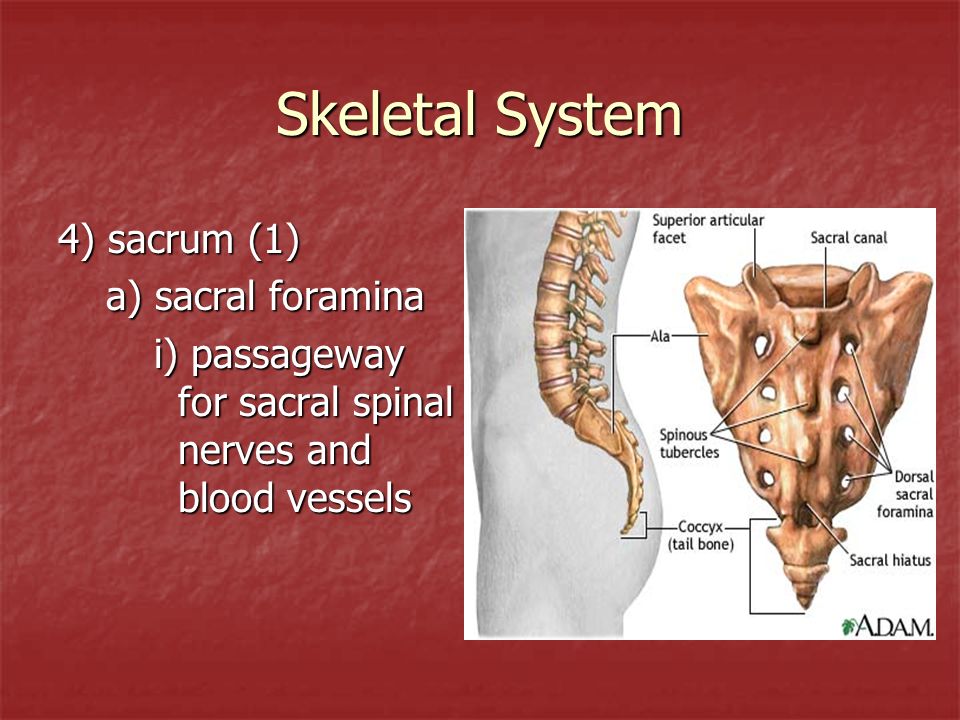 Skeletal System

4) sacrum (1)

a) sacral foramina

i) passageway for sacral spinal nerves and blood vessels

Superior articular facet

Sacral canal

Ala

Spinous tubercles

Dorsal sacral foramina

Coccyx (tail bone)

Sacral hiatus

A.D.A.M.